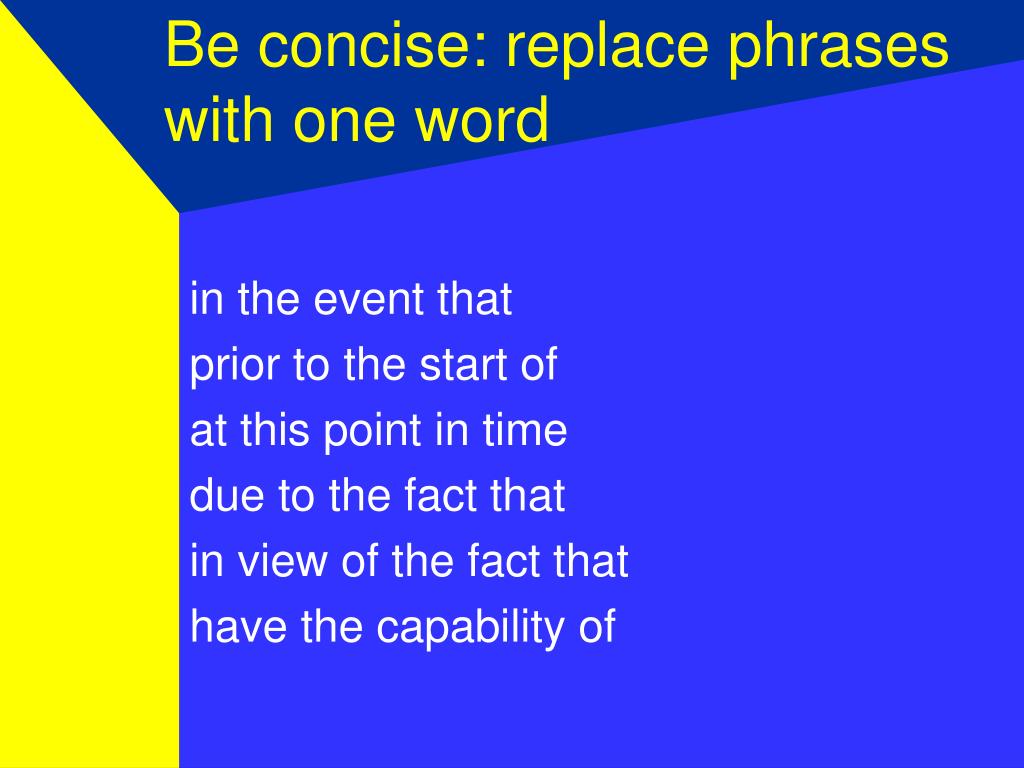 Be concise: replace phrases with one word

in the event that
prior to the start of
at this point in time
due to the fact that
in view of the fact that
have the capability of